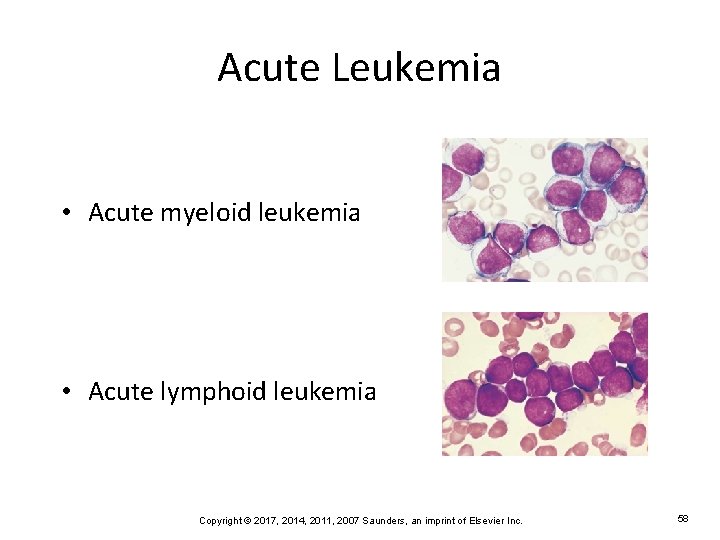 Acute Leukemia

• Acute myeloid leukemia

• Acute lymphoid leukemia

Copyright © 2017, 2014, 2011, 2007 Saunders, an imprint of Elsevier Inc.

58